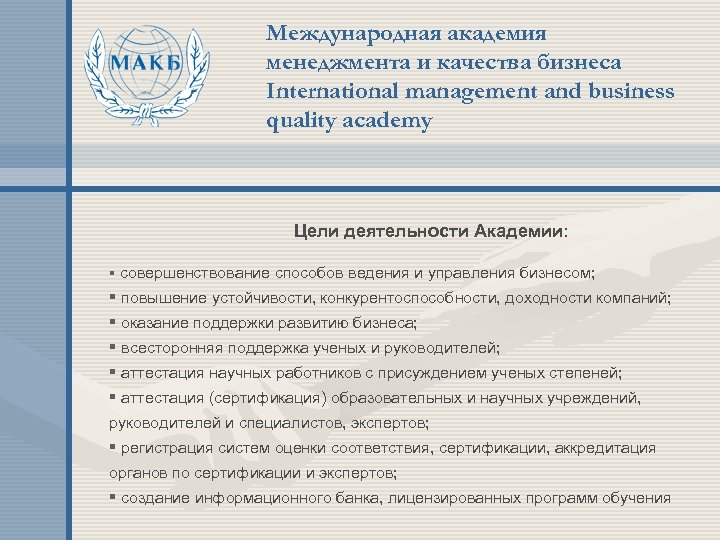 МАКБ

Международная академия менеджмента и качества бизнеса International management and business quality academy

Цели деятельности Академии:

▪ совершенствование способов ведения и управления бизнесом;
▪ повышение устойчивости, конкурентоспособности, доходности компаний;
▪ оказание поддержки развитию бизнеса;
▪ всесторонняя поддержка ученых и руководителей;
▪ аттестация научных работников с присуждением ученых степеней;
▪ аттестация (сертификация) образовательных и научных учреждений, руководителей и специалистов, экспертов;
▪ регистрация систем оценки соответствия, сертификации, аккредитация органов по сертификации и экспертов;
▪ создание информационного банка, лицензированных программ обучения